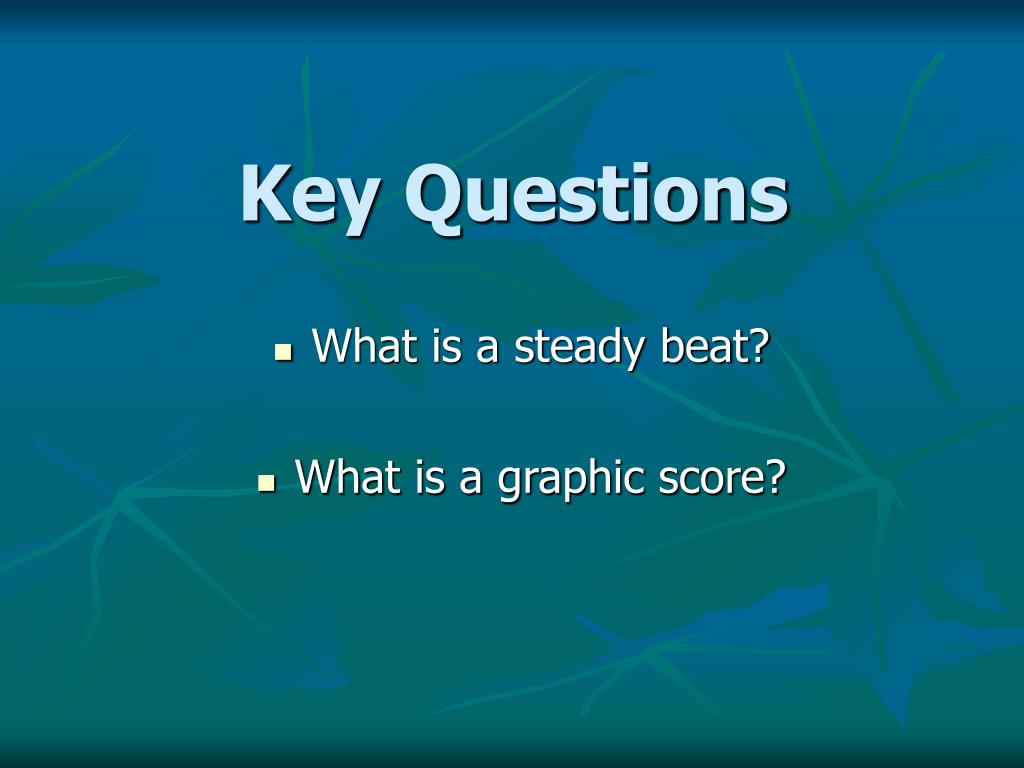 Key Questions

- What is a steady beat?
- What is a graphic score?